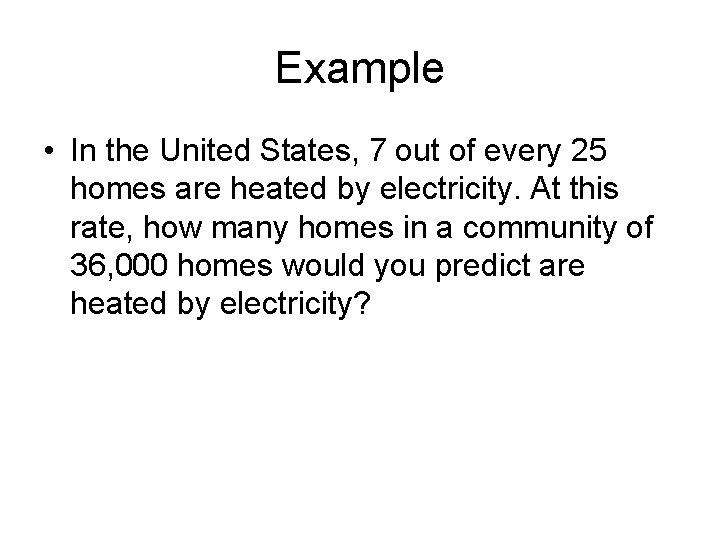 Example

• In the United States, 7 out of every 25 homes are heated by electricity. At this rate, how many homes in a community of 36,000 homes would you predict are heated by electricity?